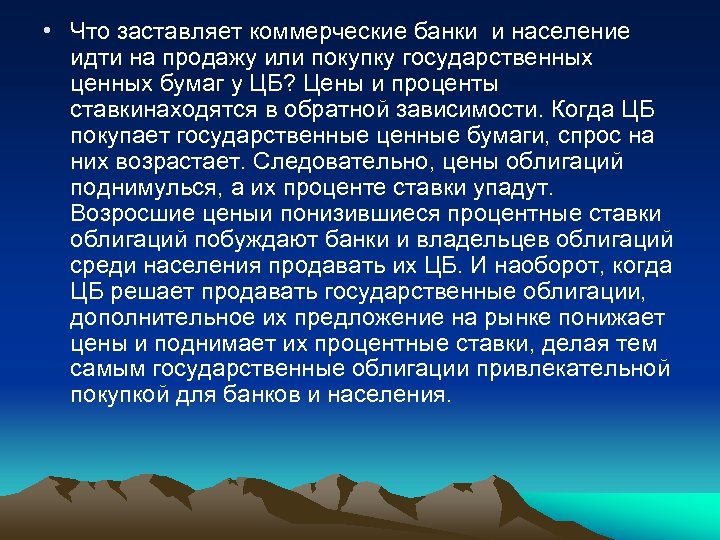 • Что заставляет коммерческие банки и население идти на продажу или покупку государственных ценных бумаг у ЦБ? Цены и проценты ставкинаходятся в обратной зависимости. Когда ЦБ покупает государственные ценные бумаги, спрос на них возрастает. Следовательно, цены облигаций поднимулься, а их проценте ставки упадут. Возросшие ценыи понизившиеся процентные ставки облигаций побуждают банки и владельцев облигаций среди населения продавать их ЦБ. И наоборот, когда ЦБ решает продавать государственные облигации, дополнительное их предложение на рынке понижает цены и поднимает их процентные ставки, делая тем самым государственные облигации привлекательной покупкой для банков и населения.